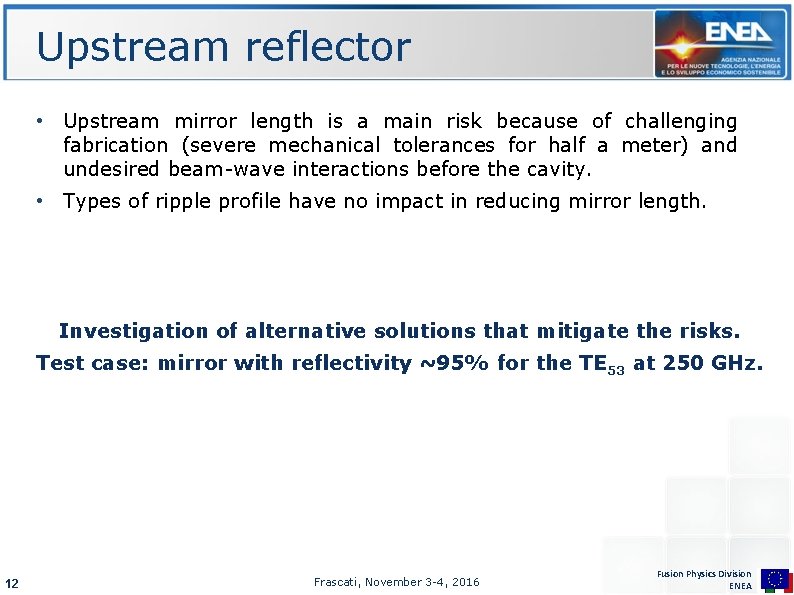 Upstream reflector

ENEA
AGENZIA NAZIONALE PER LE NUOVE TECNOLOGIE, L'ENERGIA E LO SVILUPPO ECONOMICO SOSTENIBILE

• Upstream mirror length is a main risk because of challenging fabrication (severe mechanical tolerances for half a meter) and undesired beam-wave interactions before the cavity.

• Types of ripple profile have no impact in reducing mirror length.

Investigation of alternative solutions that mitigate the risks.
Test case: mirror with reflectivity ~95% for the $TE_{53}$ at 250 GHz.

12

Frascati, November 3-4, 2016

Fusion Physics Division
ENEA